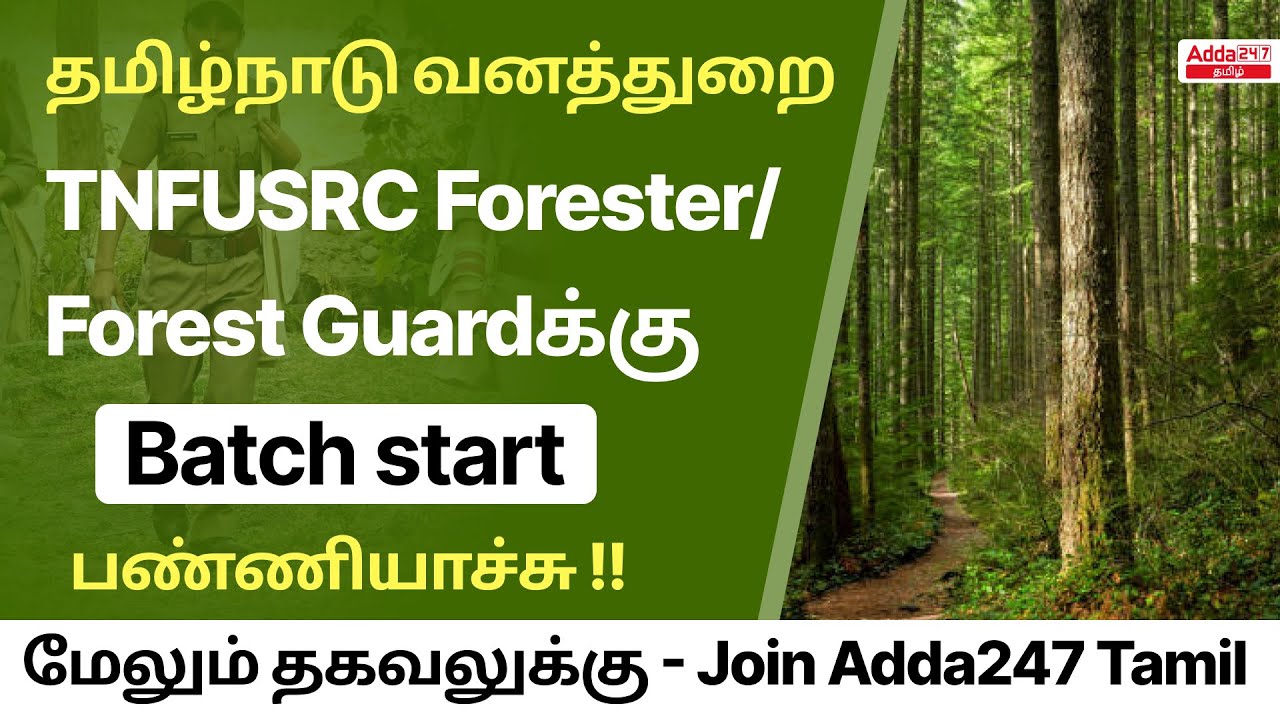 தமிழ்நாடு வனத்துறை
TNFUSRC Forester/ Forest Guardக்கு
Batch start
பண்ணியாச்சு !!

Adda247
தமிழ்

மேலும் தகவலுக்கு - Join Adda247 Tamil